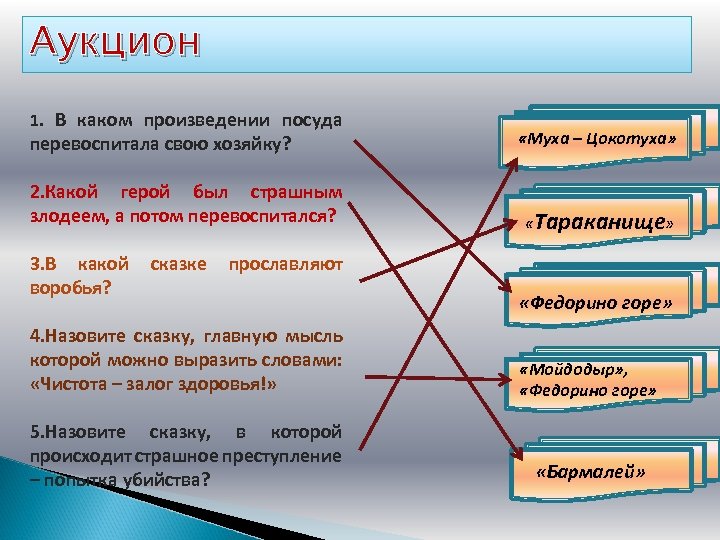 Аукцион

1. В каком произведении посуда перевоспитала свою хозяйку?

2.Какой герой был страшным злодеем, а потом перевоспитался?

3.В какой сказке прославляют воробья?

4.Назовите сказку, главную мысль которой можно выразить словами: «Чистота – залог здоровья!»

5.Назовите сказку, в которой происходит страшное преступление – попытка убийства?

«Муха – Цокотуха»

«Тараканище»

«Федорино горе»

«Мойдодыр», «Федорино горе»

«Бармалей»